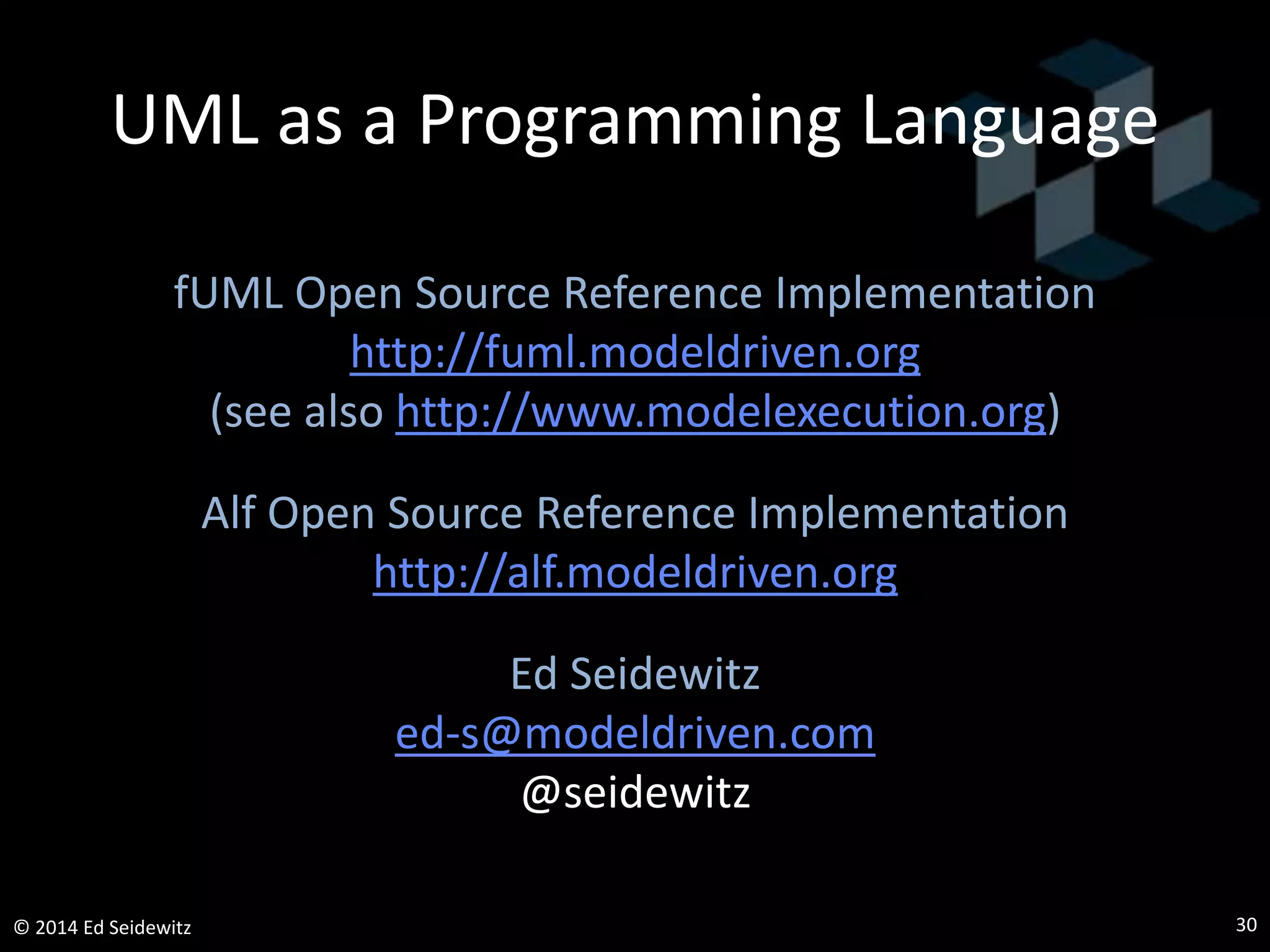 UML as a Programming Language

fUML Open Source Reference Implementation
http://fuml.modeldriven.org
(see also http://www.modelexecution.org)

Alf Open Source Reference Implementation
http://alf.modeldriven.org

Ed Seidewitz
ed-s@modeldriven.com
@seidewitz

© 2014 Ed Seidewitz

30